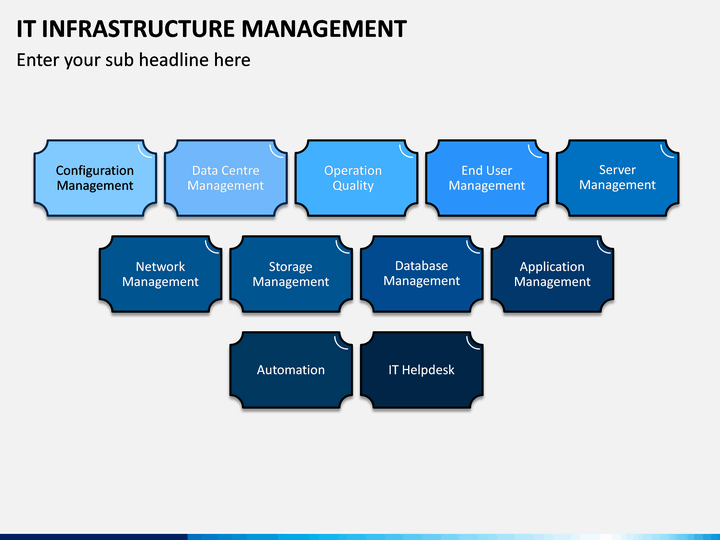 IT INFRASTRUCTURE MANAGEMENT

Enter your sub headline here

Configuration Management

Data Centre Management

Operation Quality

End User Management

Server Management

Network Management

Storage Management

Database Management

Application Management

Automation

IT Helpdesk